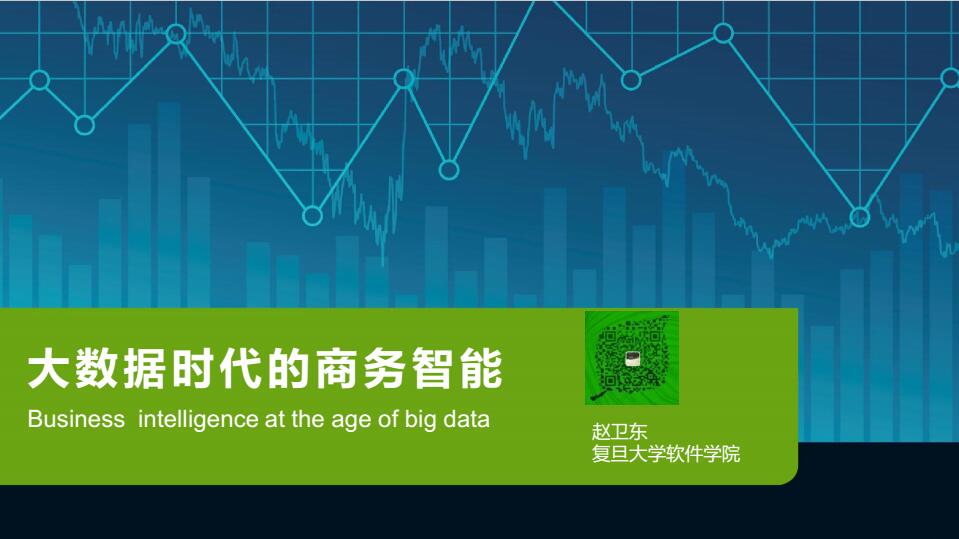 大数据时代的商务智能

Business intelligence at the age of big data

赵卫东
复旦大学软件学院